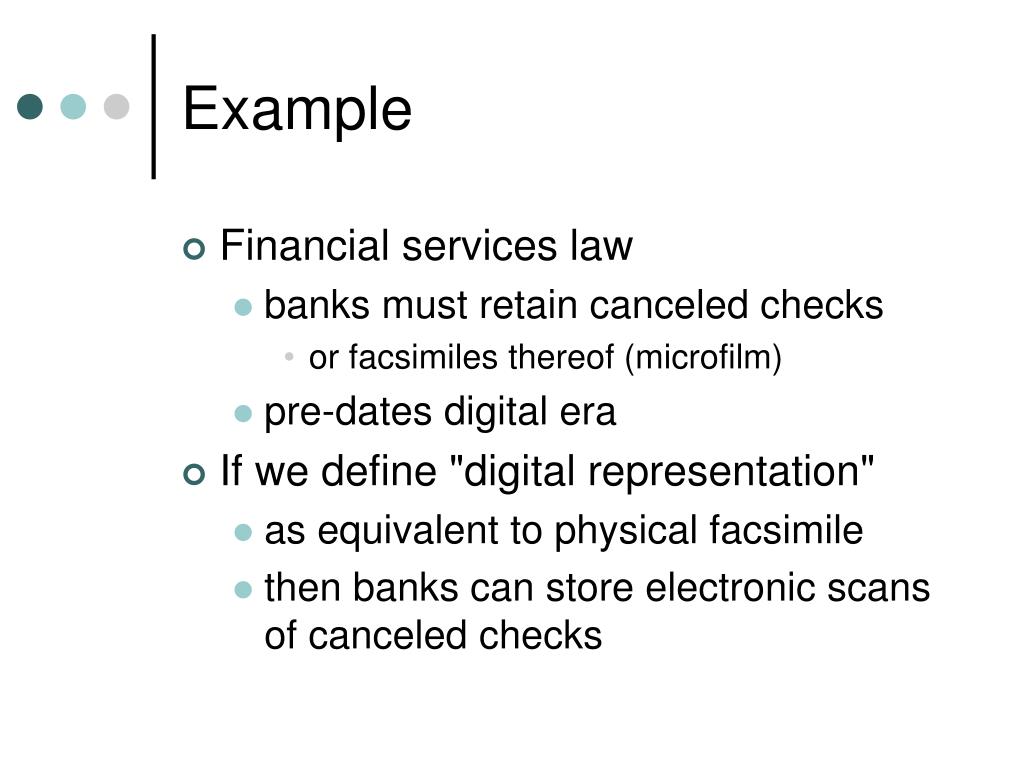 Example

Financial services law
banks must retain canceled checks
or facsimiles thereof (microfilm)
pre-dates digital era

If we define "digital representation"
as equivalent to physical facsimile
then banks can store electronic scans of canceled checks